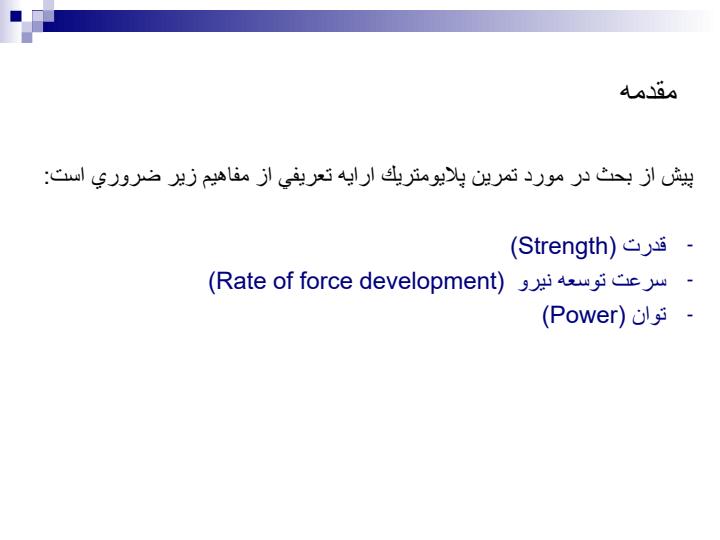 مقدمه

پيش از بحث در مورد تمرين پلايومتريك ارايه تعريفي از مفاهيم زير ضروري است:

- قدرت (Strength)
- سرعت توسعه نيرو (Rate of force development)
- توان (Power)